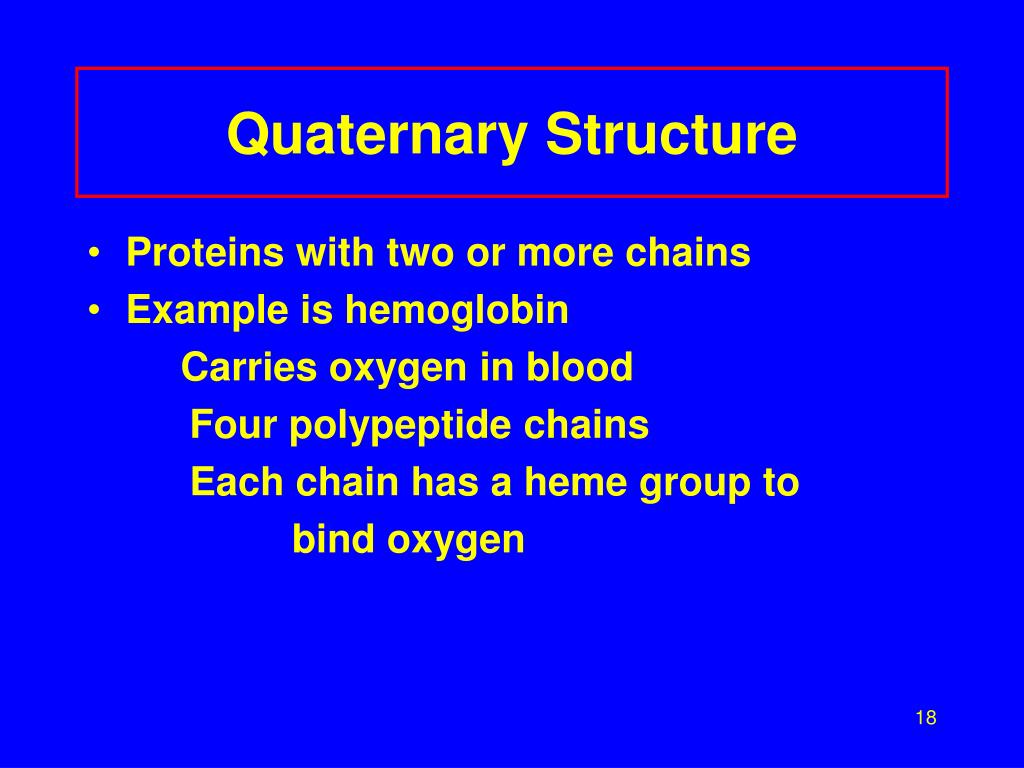 Quaternary Structure

• Proteins with two or more chains
• Example is hemoglobin
Carries oxygen in blood
Four polypeptide chains
Each chain has a heme group to bind oxygen

18